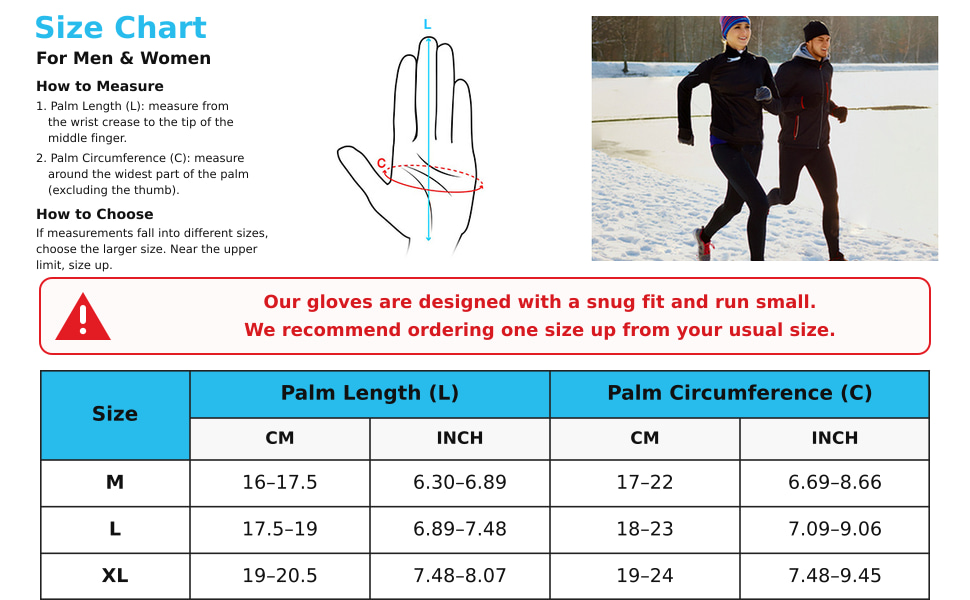 Size Chart
For Men & Women

How to Measure
1. Palm Length (L): measure from the wrist crease to the tip of the middle finger.
2. Palm Circumference (C): measure around the widest part of the palm (excluding the thumb).

How to Choose
If measurements fall into different sizes, choose the larger size. Near the upper limit, size up.

L
C

Our gloves are designed with a snug fit and run small.
We recommend ordering one size up from your usual size.

| Size | Palm Length (L) CM | Palm Length (L) INCH | Palm Circumference (C) CM | Palm Circumference (C) INCH |
|---|---|---|---|---|
| M | 16–17.5 | 6.30–6.89 | 17–22 | 6.69–8.66 |
| L | 17.5–19 | 6.89–7.48 | 18–23 | 7.09–9.06 |
| XL | 19–20.5 | 7.48–8.07 | 19–24 | 7.48–9.45 |